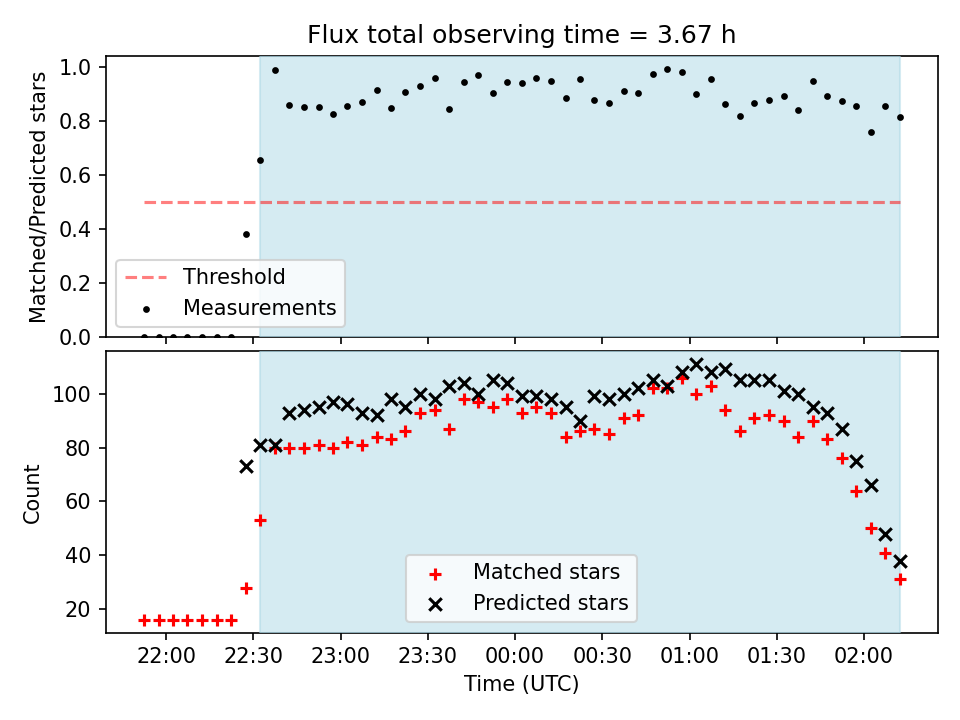 Flux total observing time = 3.67 h

Matched/Predicted stars

1.0
0.8
0.6
0.4
0.2
0.0

Threshold
Measurements

Count

100
80
60
40
20

Matched stars
Predicted stars

22:00 22:30 23:00 23:30 00:00 00:30 01:00 01:30 02:00

Time (UTC)